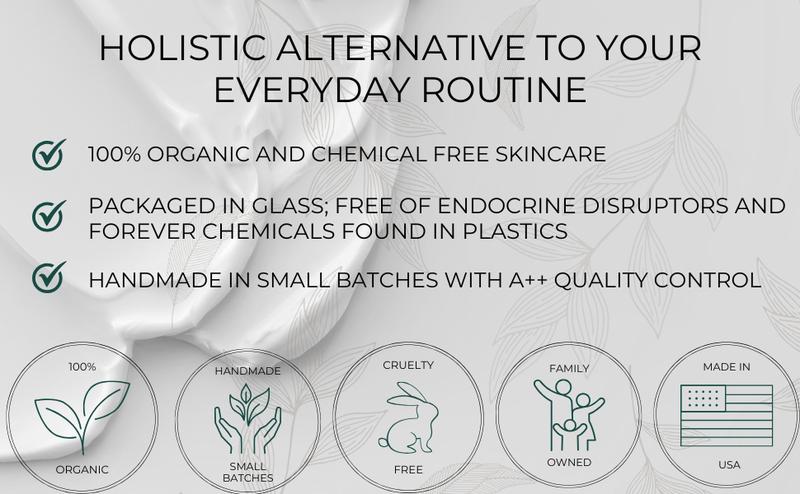 HOLISTIC ALTERNATIVE TO YOUR EVERYDAY ROUTINE

100% ORGANIC AND CHEMICAL FREE SKINCARE

PACKAGED IN GLASS; FREE OF ENDOCRINE DISRUPTORS AND FOREVER CHEMICALS FOUND IN PLASTICS

HANDMADE IN SMALL BATCHES WITH A++ QUALITY CONTROL

100%
ORGANIC

HANDMADE
SMALL BATCHES

CRUELTY
FREE

FAMILY
OWNED

MADE IN
USA